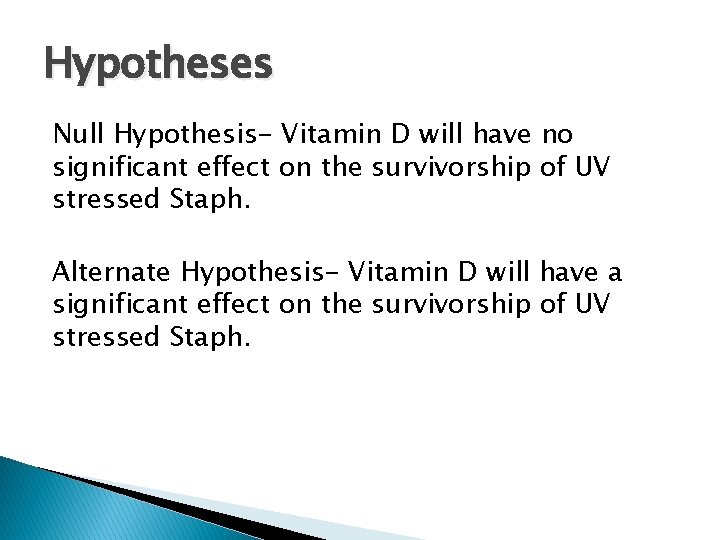 Hypotheses

Null Hypothesis- Vitamin D will have no significant effect on the survivorship of UV stressed Staph.

Alternate Hypothesis- Vitamin D will have a significant effect on the survivorship of UV stressed Staph.